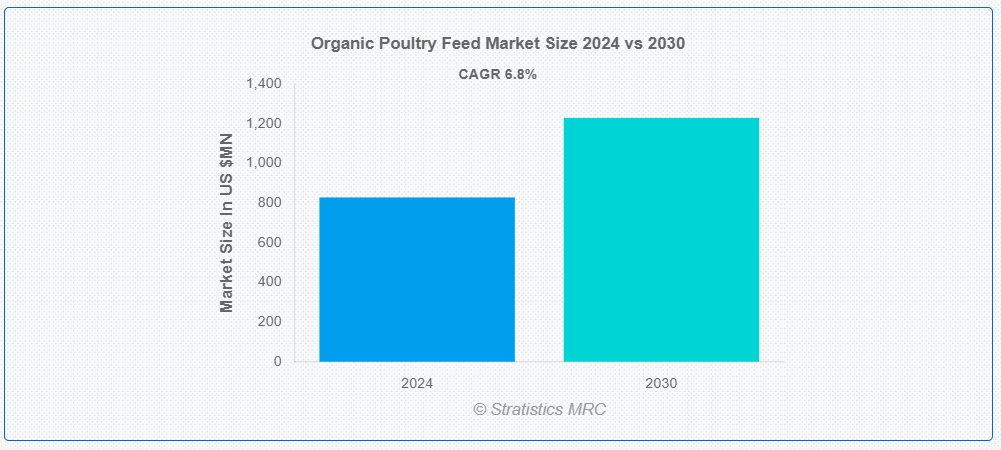 Organic Poultry Feed Market Size 2024 vs 2030

CAGR 6.8%

Market Size In US $MN

1,400
1,200
1,000
800
600
400
200
0

2024
2030

© Stratistics MRC